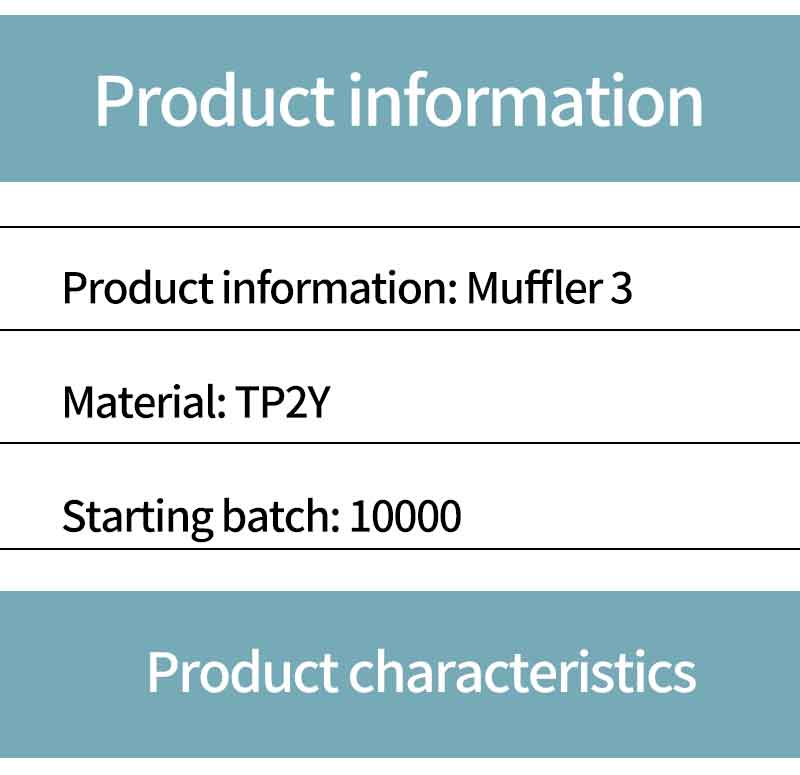 Product information

Product information: Muffler 3

Material: TP2Y

Starting batch: 10000

Product characteristics